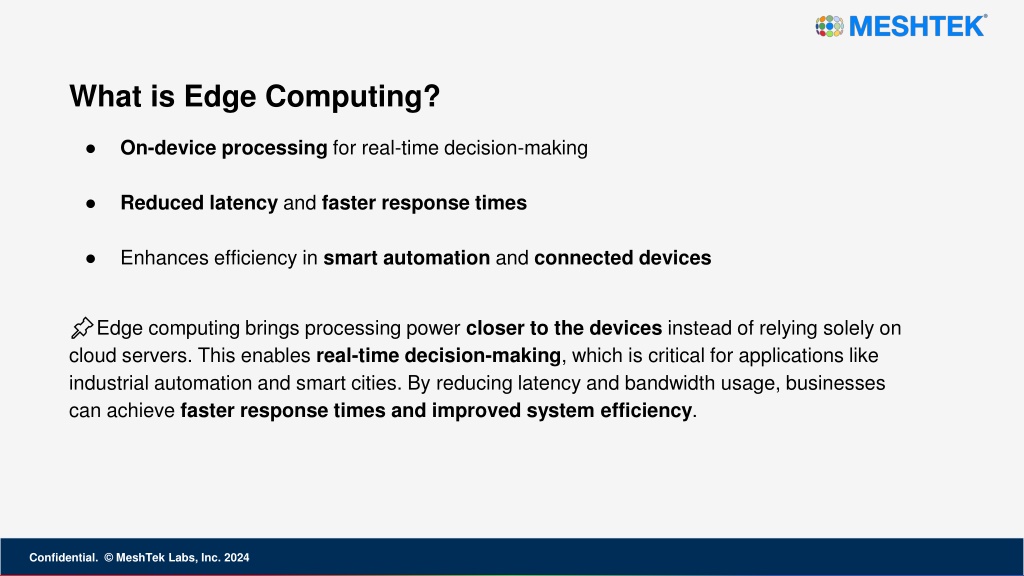 MESHTEK®

What is Edge Computing?

● On-device processing for real-time decision-making

● Reduced latency and faster response times

● Enhances efficiency in smart automation and connected devices

📌Edge computing brings processing power closer to the devices instead of relying solely on cloud servers. This enables real-time decision-making, which is critical for applications like industrial automation and smart cities. By reducing latency and bandwidth usage, businesses can achieve faster response times and improved system efficiency.

Confidential. © MeshTek Labs, Inc. 2024